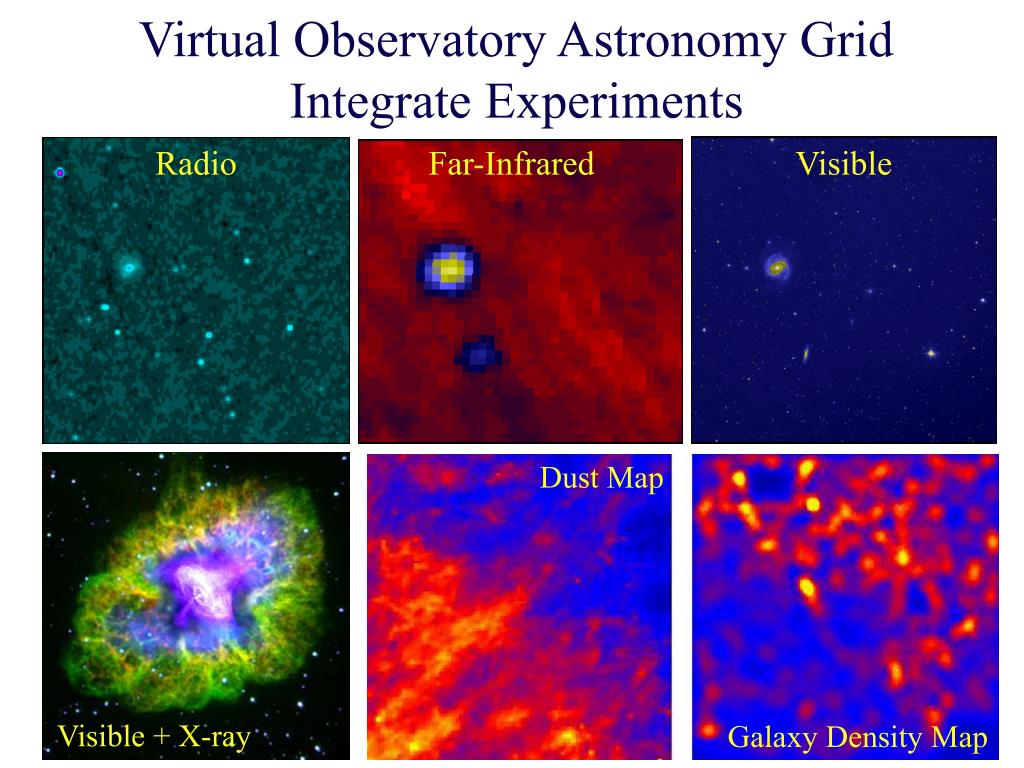 Virtual Observatory Astronomy Grid
Integrate Experiments

Radio

Far-Infrared

Visible

Visible + X-ray

Dust Map

Galaxy Density Map